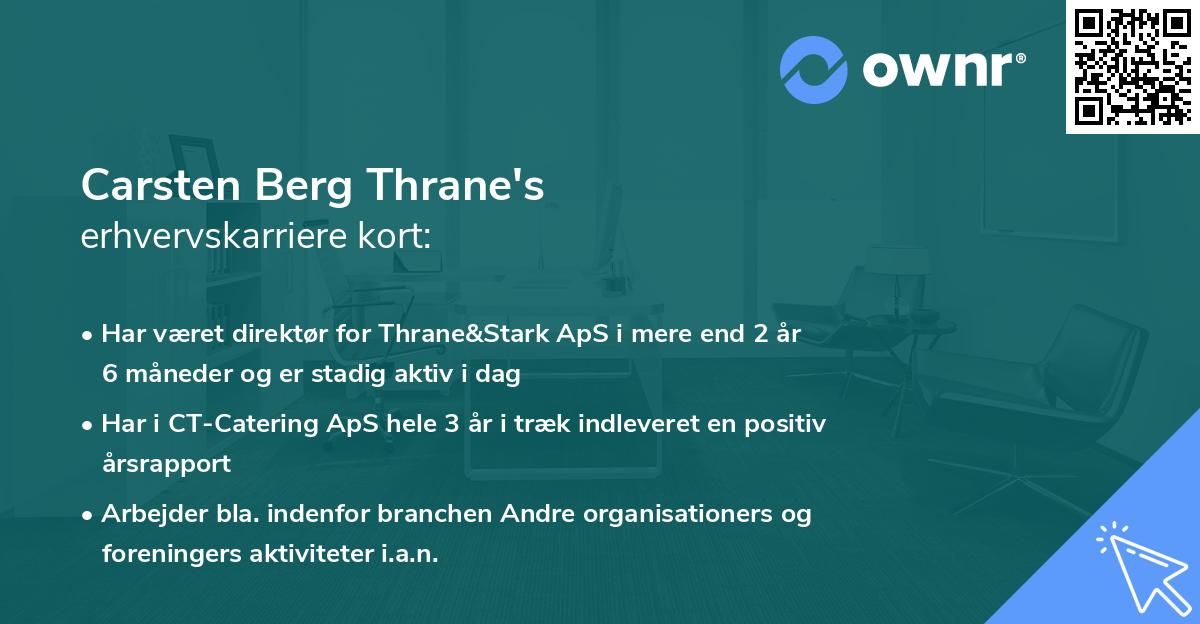 ownr®

Carsten Berg Thrane's
erhvervskarriere kort:

• Har været direktør for Thrane&Stark ApS i mere end 2 år 6 måneder og er stadig aktiv i dag

• Har i CT-Catering ApS hele 3 år i træk indleveret en positiv årsrapport

• Arbejder bla. indenfor branchen Andre organisationers og foreningers aktiviteter i.a.n.